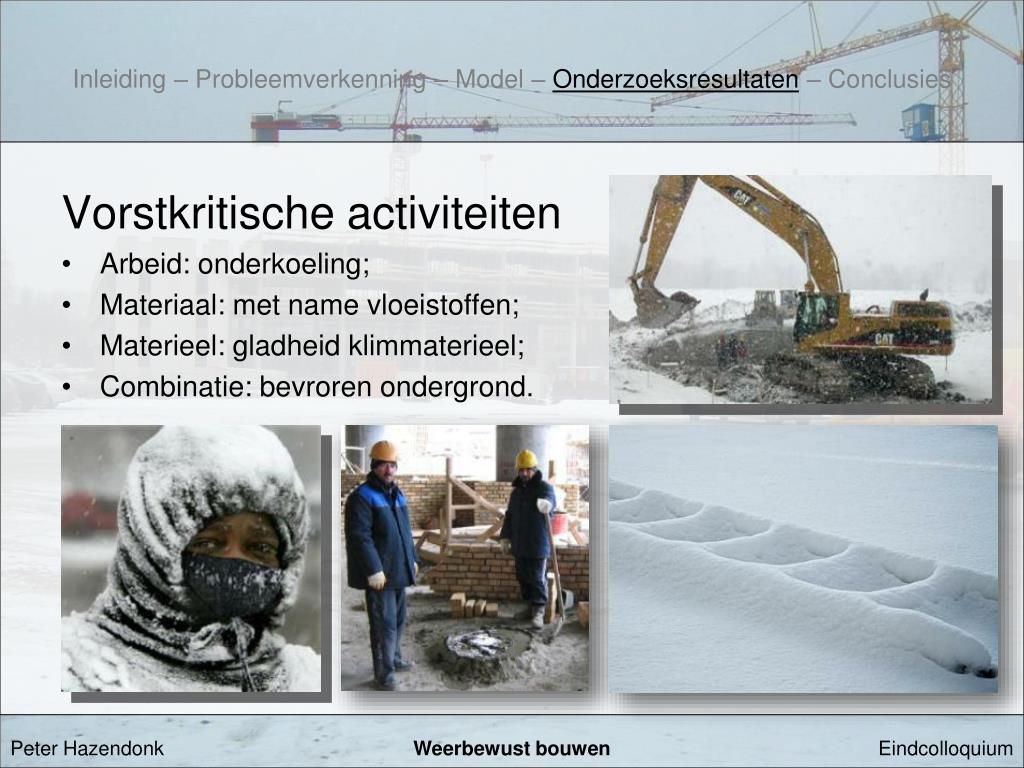 Inleiding – Probleemverkenning – Model – Onderzoeksresultaten – Conclusies

Vorstkritische activiteiten
• Arbeid: onderkoeling;
• Materiaal: met name vloeistoffen;
• Materieel: gladheid klimmaterieel;
• Combinatie: bevroren ondergrond.

CAT

CAT

Peter Hazendonk

Weerbewust bouwen

Eindcolloquium